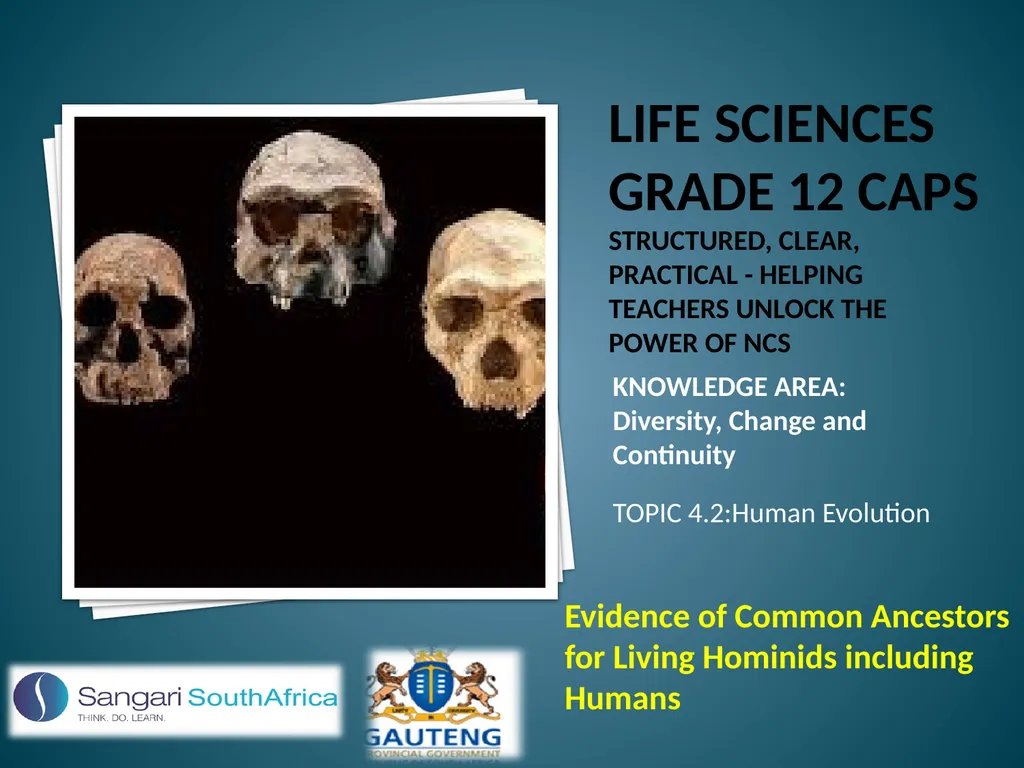 LIFE SCIENCES GRADE 12 CAPS

STRUCTURED, CLEAR, PRACTICAL - HELPING TEACHERS UNLOCK THE POWER OF NCS

KNOWLEDGE AREA: Diversity, Change and Continuity

TOPIC 4.2:Human Evolution

Evidence of Common Ancestors for Living Hominids including Humans

Sangari SouthAfrica
THINK. DO. LEARN.

GAUTENG
PROVINCIAL GOVERNMENT